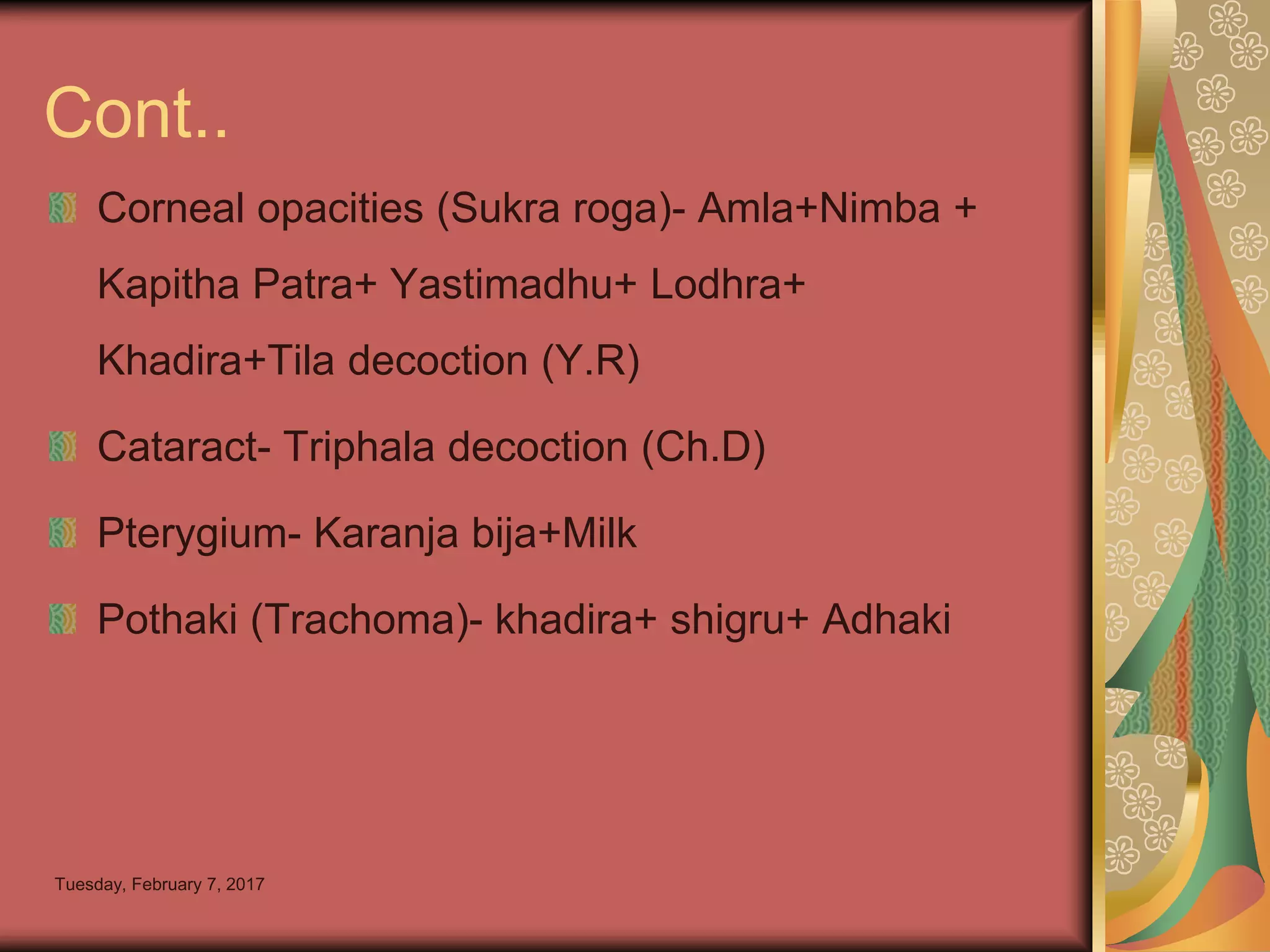 Cont..

Corneal opacities (Sukra roga)- Amla+Nimba + Kapitha Patra+ Yastimadhu+ Lodhra+ Khadira+Tila decoction (Y.R)

Cataract- Triphala decoction (Ch.D)

Pterygium- Karanja bija+Milk

Pothaki (Trachoma)- khadira+ shigru+ Adhaki

Tuesday, February 7, 2017